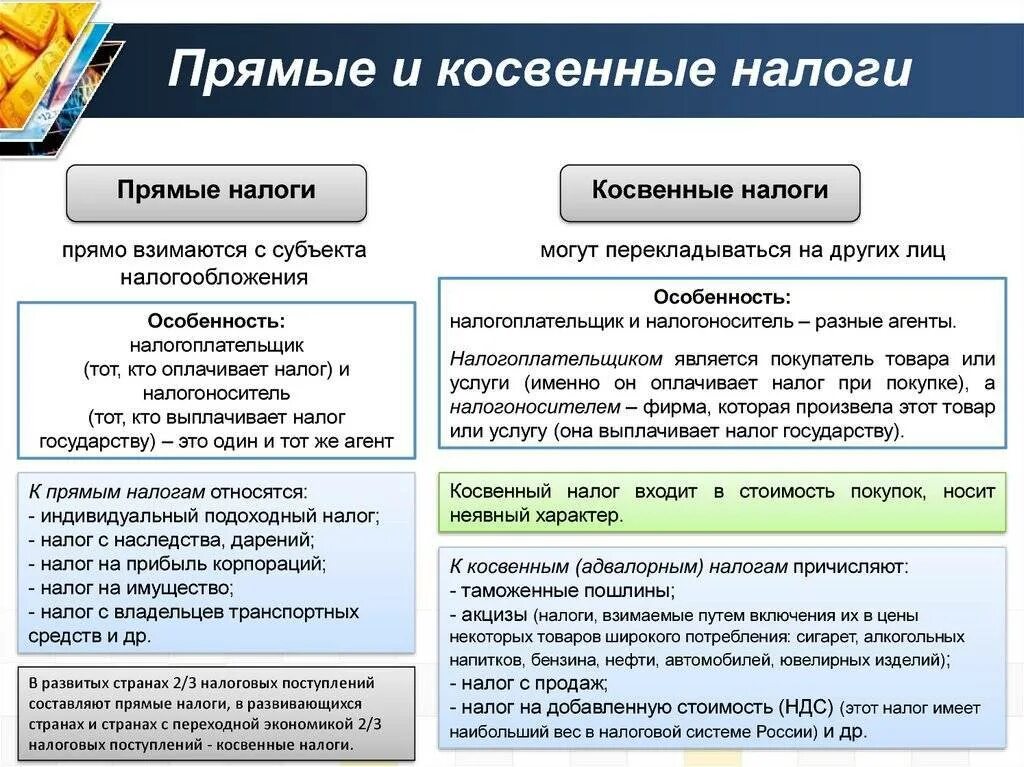 Прямые и косвенные налоги

Прямые налоги

прямо взимаются с субъекта налогообложения

Особенность:
налогоплательщик
(тот, кто оплачивает налог) и
налогоноситель
(тот, кто выплачивает налог государству) – это один и тот же агент

К прямым налогам относятся:
- индивидуальный подоходный налог;
- налог с наследства, дарений;
- налог на прибыль корпораций;
- налог на имущество;
- налог с владельцев транспортных средств и др.

В развитых странах 2/3 налоговых поступлений составляют прямые налоги, в развивающихся странах и странах с переходной экономикой 2/3 налоговых поступлений - косвенные налоги.

Косвенные налоги

могут перекладываться на других лиц

Особенность:
налогоплательщик и налогоноситель – разные агенты.

Налогоплательщиком является покупатель товара или услуги (именно он оплачивает налог при покупке), а налогоносителем – фирма, которая произвела этот товар или услугу (она выплачивает налог государству).

Косвенный налог входит в стоимость покупок, носит неявный характер.

К косвенным (адвалорным) налогам причисляют:
- таможенные пошлины;
- акцизы (налоги, взимаемые путем включения их в цены некоторых товаров широкого потребления: сигарет, алкогольных напитков, бензина, нефти, автомобилей, ювелирных изделий);
- налог с продаж;
- налог на добавленную стоимость (НДС) (этот налог имеет наибольший вес в налоговой системе России) и др.